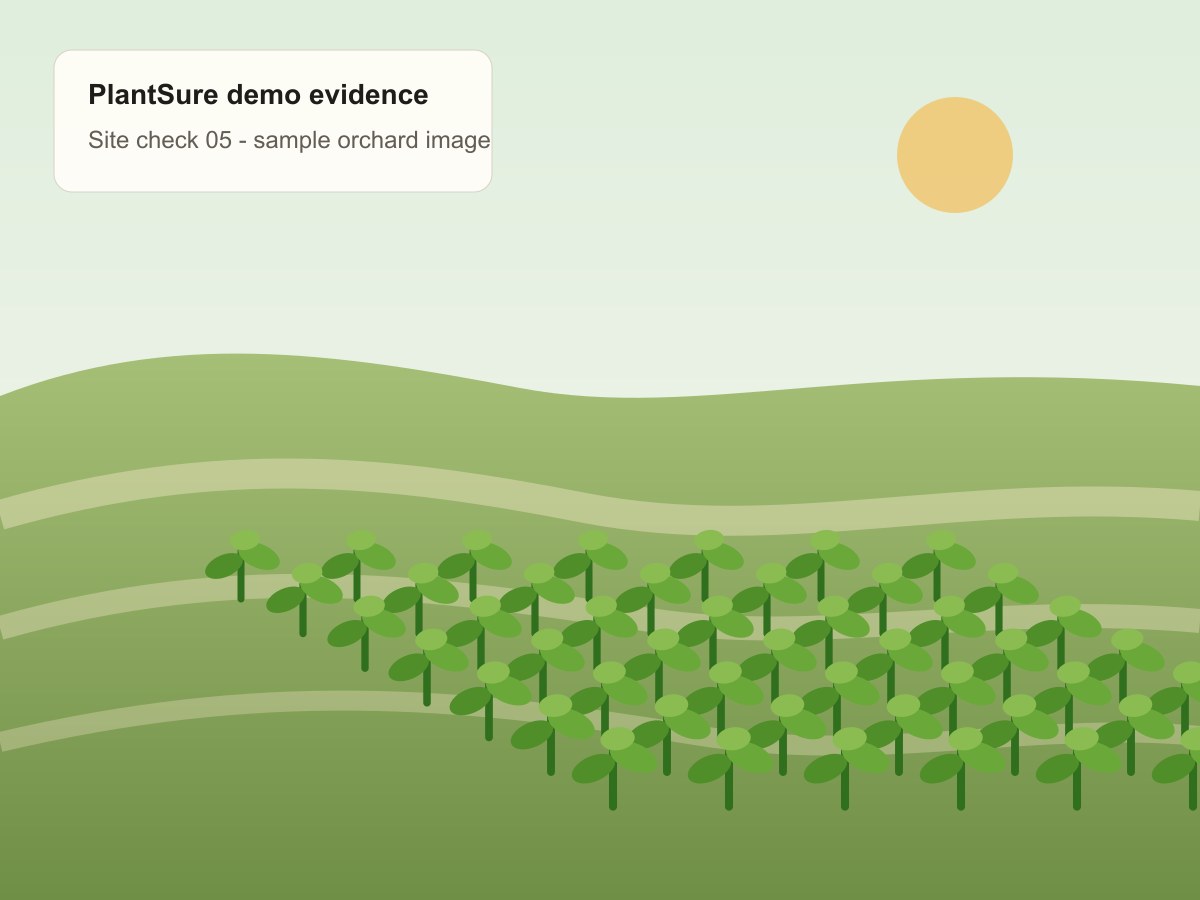 PlantSure demo evidence

Site check 05 - sample orchard image